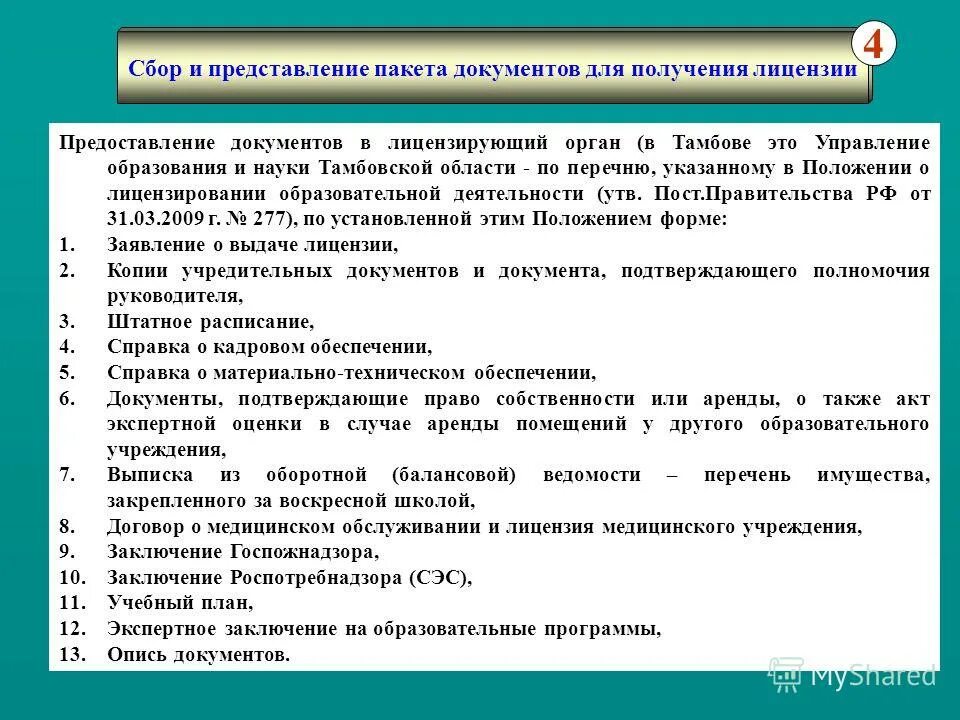 Сбор и представление пакета документов для получения лицензии

4

Предоставление документов в лицензирующий орган (в Тамбове это Управление образования и науки Тамбовской области - по перечню, указанному в Положении о лицензировании образовательной деятельности (утв. Пост.Правительства РФ от 31.03.2009 г. № 277), по установленной этим Положением форме:

1. Заявление о выдаче лицензии,
2. Копии учредительных документов и документа, подтверждающего полномочия руководителя,
3. Штатное расписание,
4. Справка о кадровом обеспечении,
5. Справка о материально-техническом обеспечении,
6. Документы, подтверждающие право собственности или аренды, о также акт экспертной оценки в случае аренды помещений у другого образовательного учреждения,
7. Выписка из оборотной (балансовой) ведомости – перечень имущества, закрепленного за воскресной школой,
8. Договор о медицинском обслуживании и лицензия медицинского учреждения,
9. Заключение Госпожнадзора,
10. Заключение Роспотребнадзора (СЭС),
11. Учебный план,
12. Экспертное заключение на образовательные программы,
13. Опись документов.

MyShared